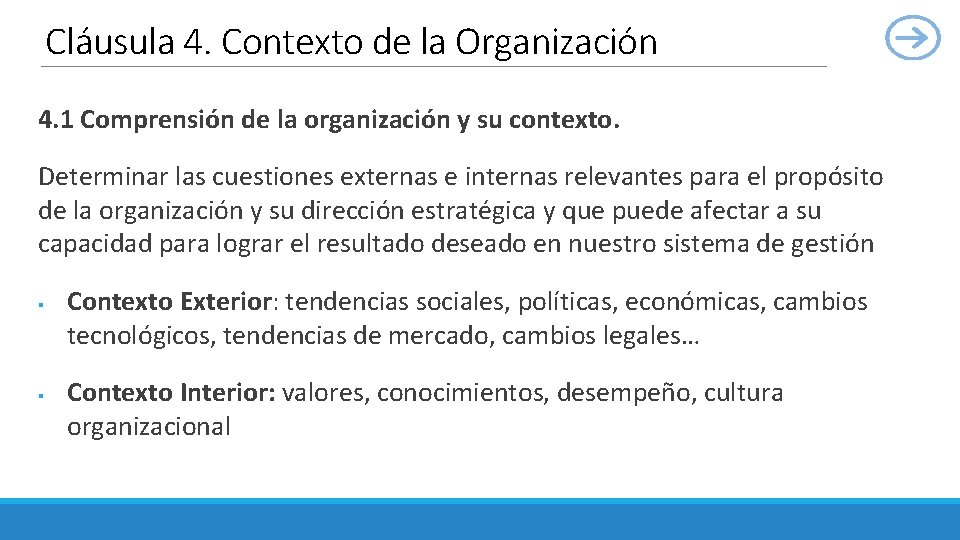 Cláusula 4. Contexto de la Organización

4.1 Comprensión de la organización y su contexto.

Determinar las cuestiones externas e internas relevantes para el propósito de la organización y su dirección estratégica y que puede afectar a su capacidad para lograr el resultado deseado en nuestro sistema de gestión

▪ Contexto Exterior: tendencias sociales, políticas, económicas, cambios tecnológicos, tendencias de mercado, cambios legales…

▪ Contexto Interior: valores, conocimientos, desempeño, cultura organizacional